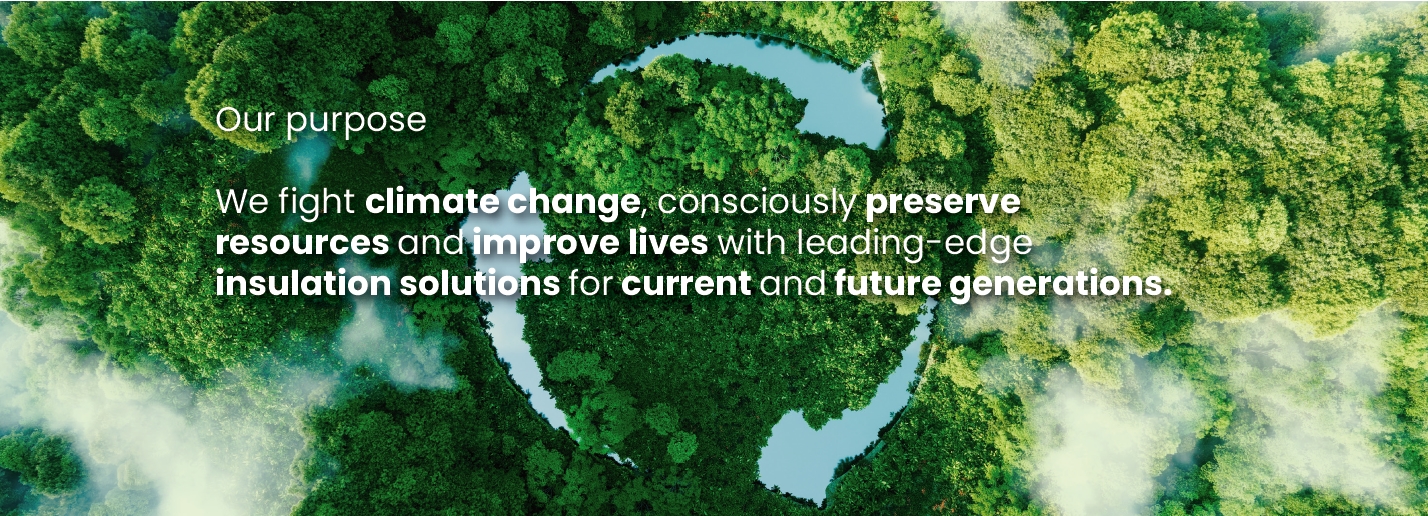 Our purpose

We fight climate change, consciously preserve resources and improve lives with leading-edge insulation solutions for current and future generations.